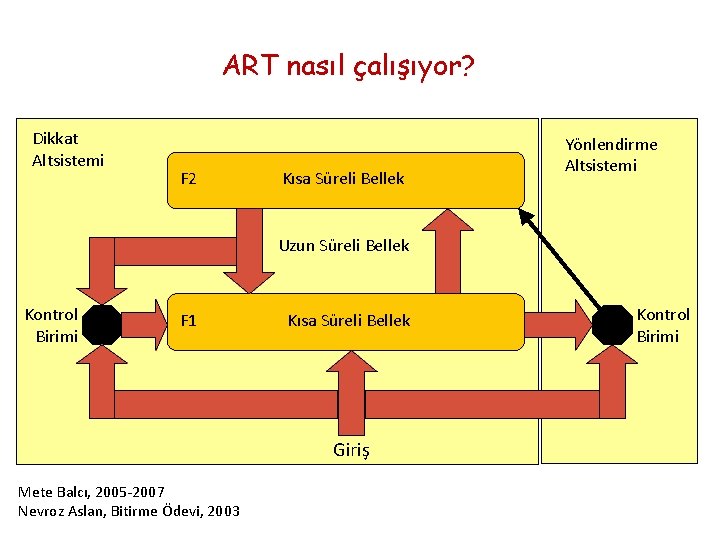 ART nasıl çalışıyor?

Dikkat Altsistemi

Yönlendirme Altsistemi

F2

Kısa Süreli Bellek

Uzun Süreli Bellek

Kontrol Birimi

F1

Kısa Süreli Bellek

Kontrol Birimi

Giriş

Mete Balcı, 2005-2007
Nevroz Aslan, Bitirme Ödevi, 2003